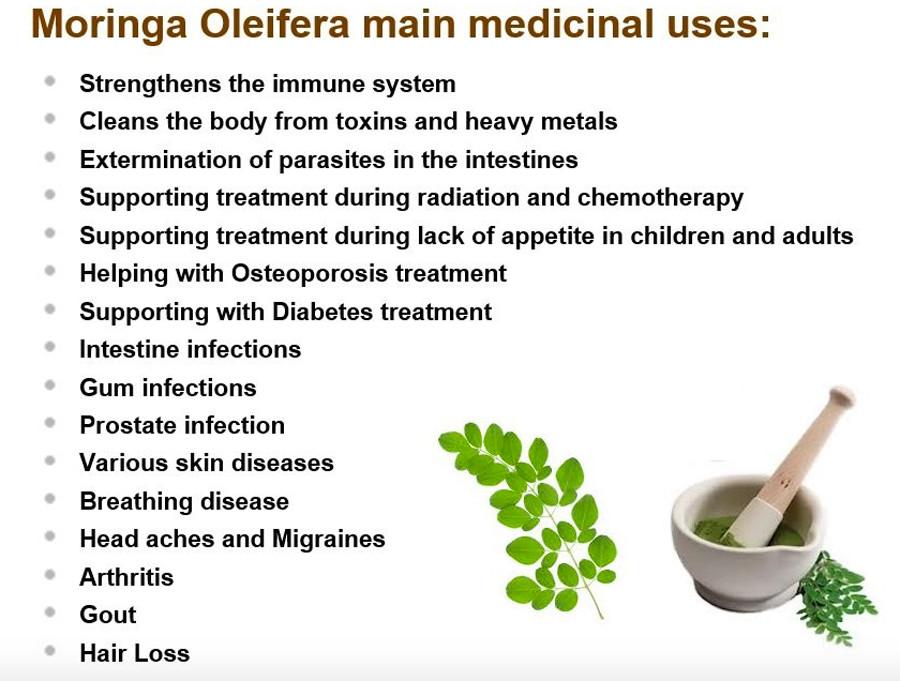 Moringa Oleifera main medicinal uses:

- Strengthens the immune system
- Cleans the body from toxins and heavy metals
- Extermination of parasites in the intestines
- Supporting treatment during radiation and chemotherapy
- Supporting treatment during lack of appetite in children and adults
- Helping with Osteoporosis treatment
- Supporting with Diabetes treatment
- Intestine infections
- Gum infections
- Prostate infection
- Various skin diseases
- Breathing disease
- Head aches and Migraines
- Arthritis
- Gout
- Hair Loss